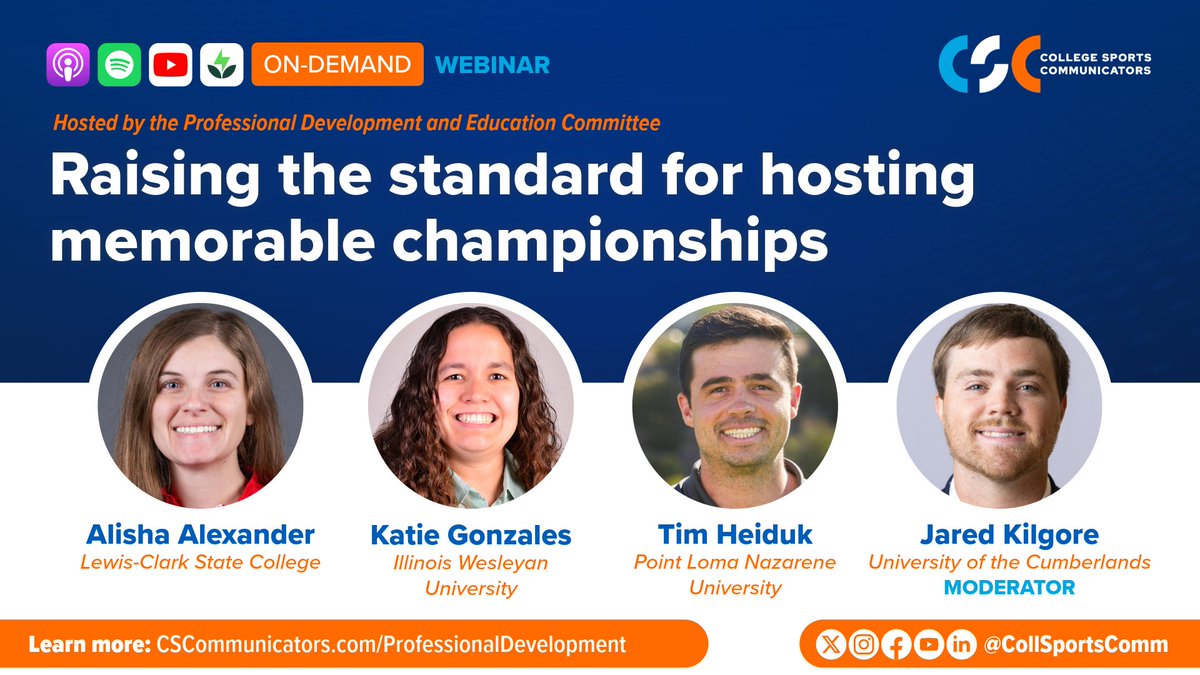 ON-DEMAND WEBINAR

CSC COLLEGE SPORTS COMMUNICATORS

Hosted by the Professional Development and Education Committee

Raising the standard for hosting memorable championships

Alisha Alexander
Lewis-Clark State College

Katie Gonzales
Illinois Wesleyan University

Tim Heiduk
Point Loma Nazarene University

Jared Kilgore
University of the Cumberlands
MODERATOR

Learn more: CSCommunicators.com/ProfessionalDevelopment

@CollSportsComm